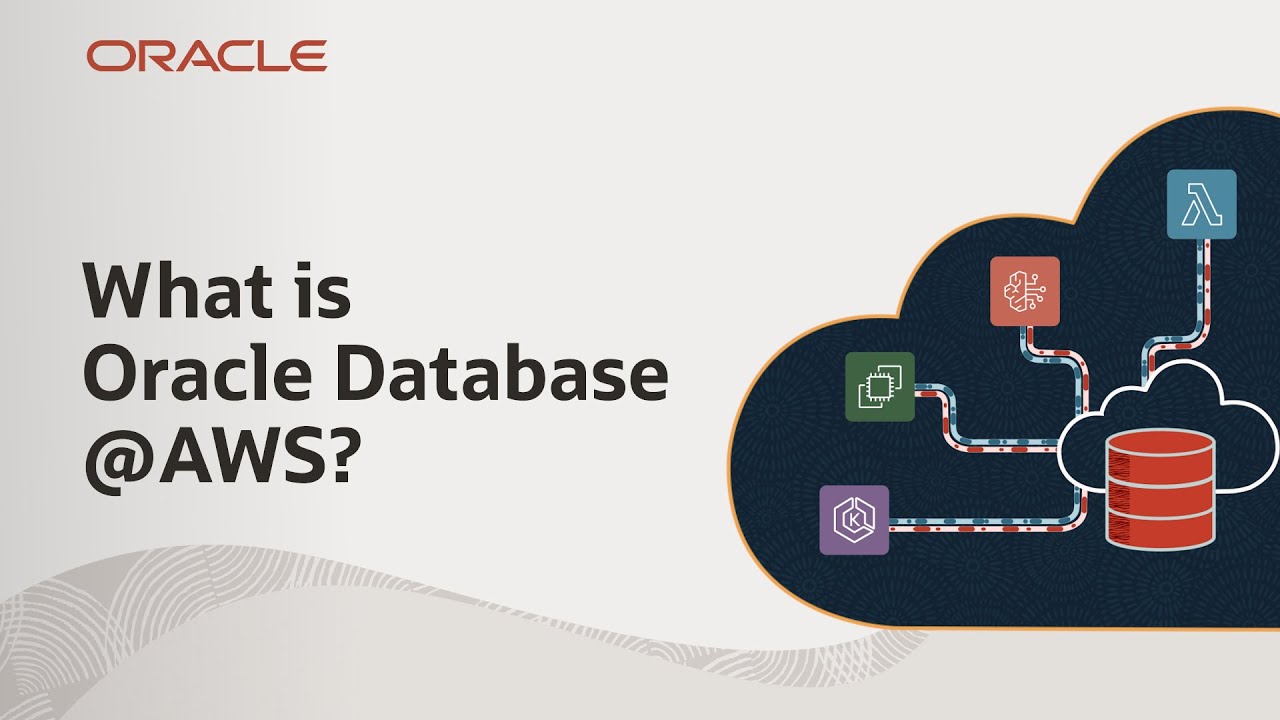 ORACLE

What is
Oracle Database
@AWS?

λ

K